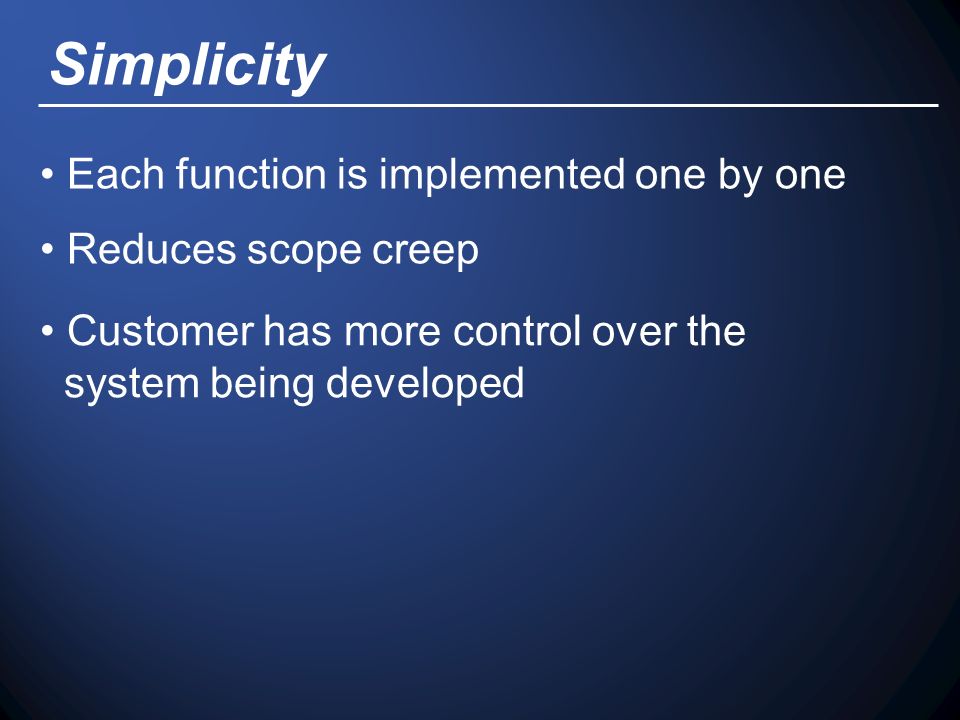 Simplicity

• Each function is implemented one by one

• Reduces scope creep

• Customer has more control over the system being developed